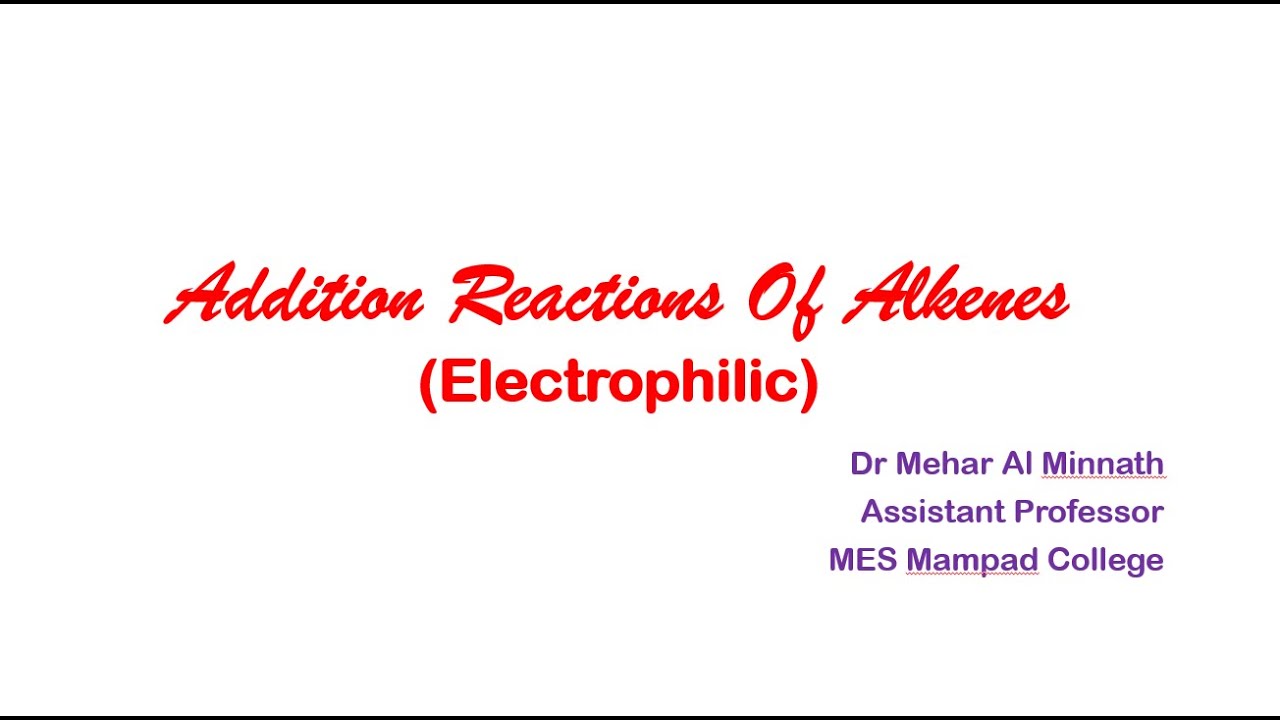 Addition Reactions Of Alkenes
(Electrophilic)

Dr Mehar Al Minnath
Assistant Professor
MES Mampad College